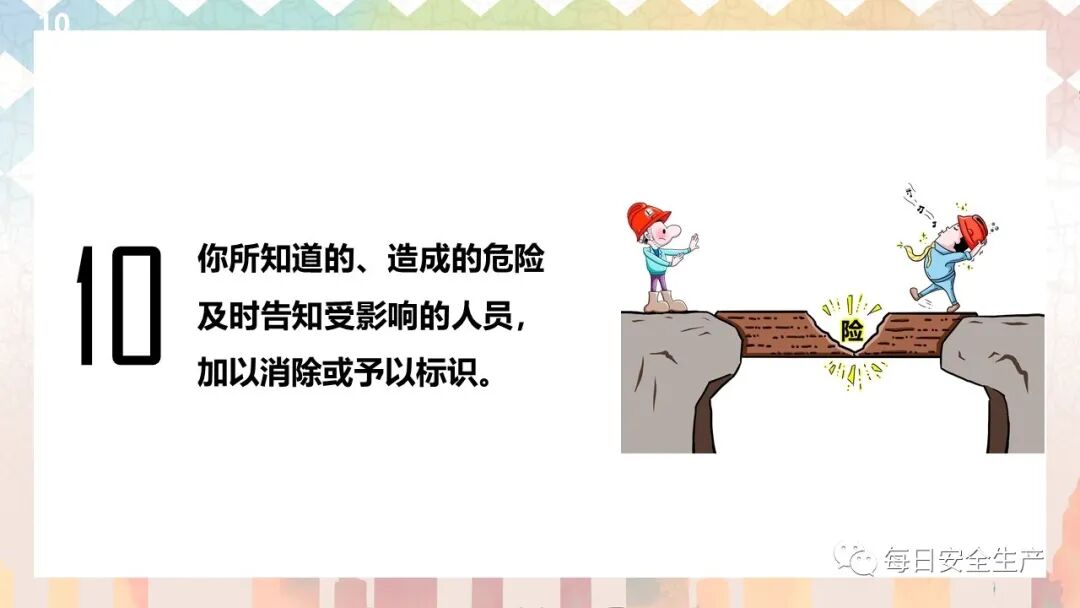 10

10

你所知道的、造成的危险及时告知受影响的人员，加以消除或予以标识。

险

每日安全生产